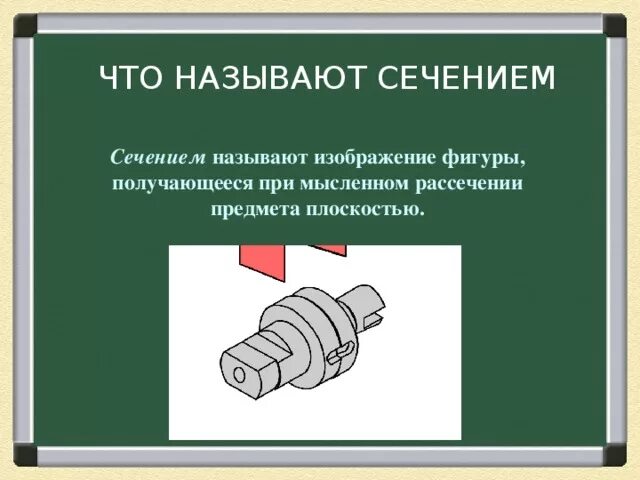 ЧТО НАЗЫВАЮТ СЕЧЕНИЕМ

Сечением называют изображение фигуры, получающееся при мысленном рассечении предмета плоскостью.